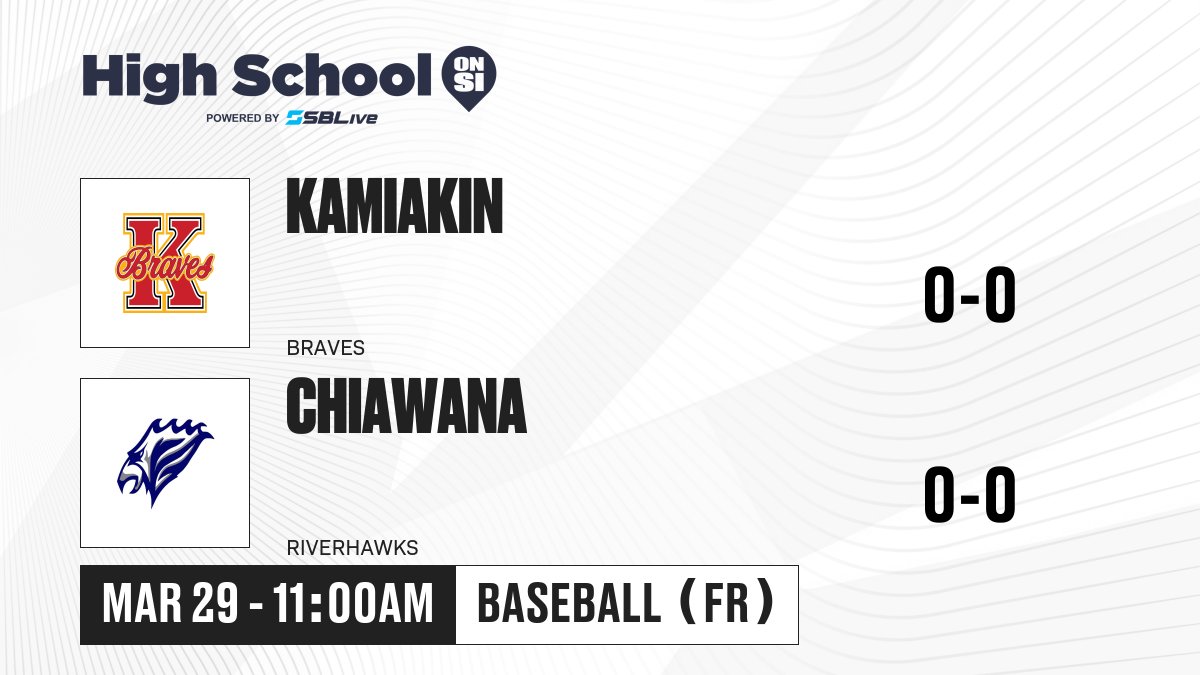 High School ON SI
POWERED BY SBLive

K
Braves

KAMIAKIN

BRAVES

0-0

CHIAWANA

RIVERHAWKS

0-0

MAR 29 - 11:00AM

BASEBALL (FR)